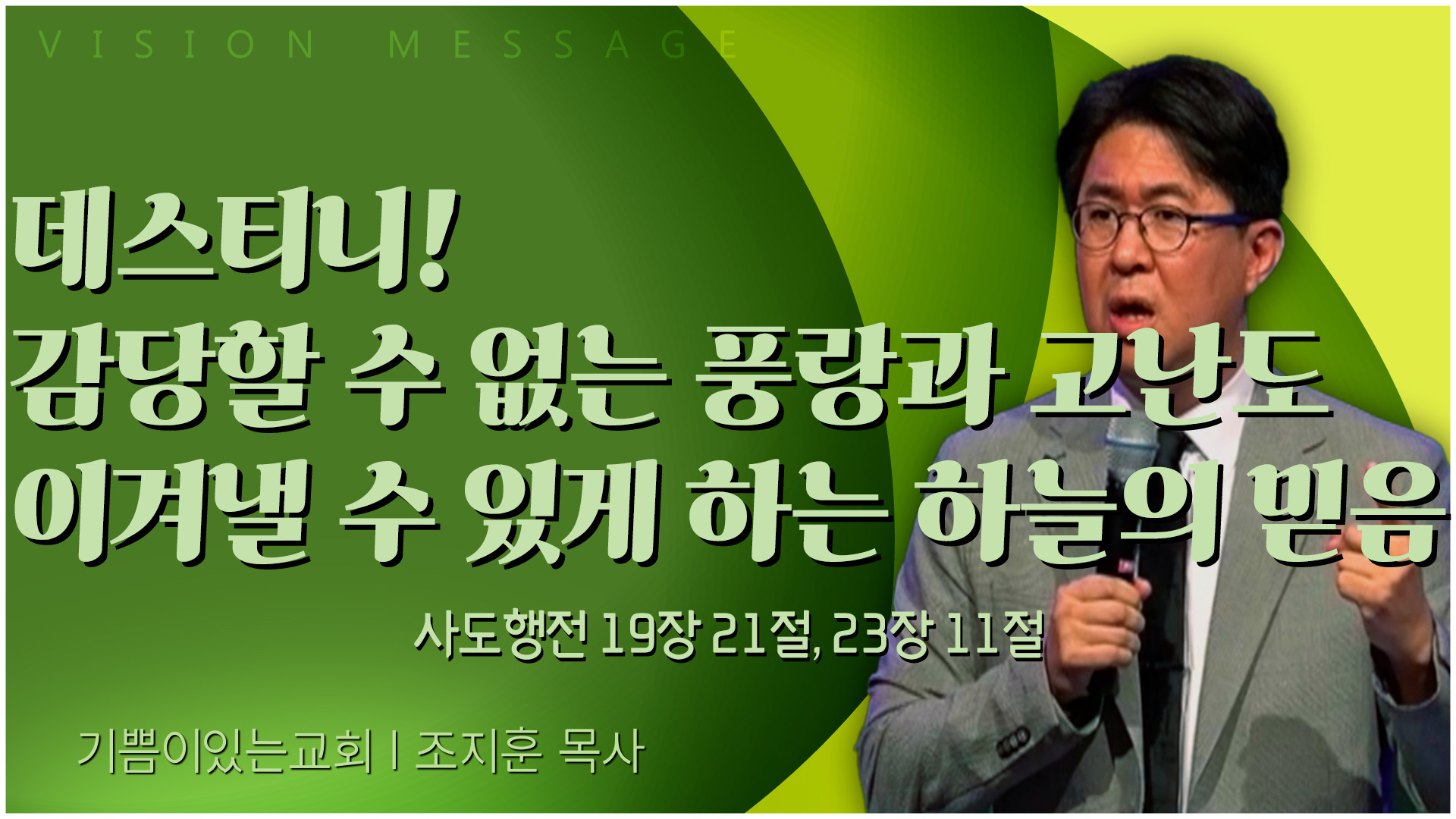 VISION MESSAGE

데스티니!
감당할 수 없는 풍랑과 고난도
이겨낼 수 있게 하는 하늘의 믿음

사도행전 19장 21절, 23장 11절

기쁨이있는교회 | 조지훈 목사